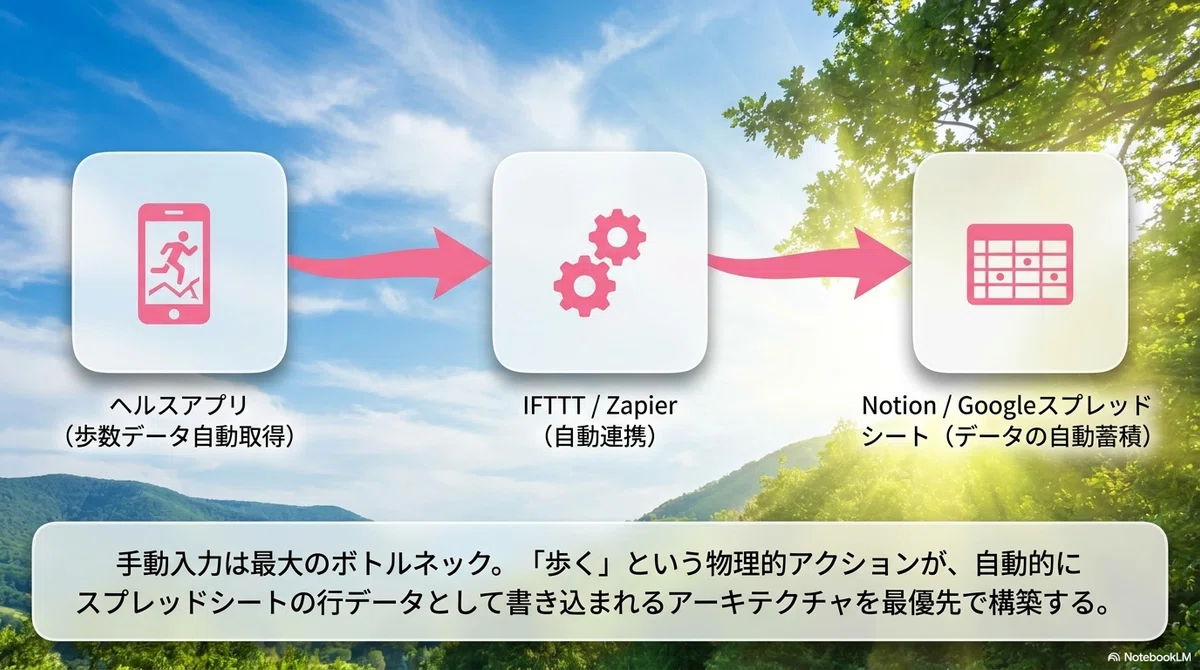 ヘルスアプリ
（歩数データ自動取得）

IFTTT / Zapier
（自動連携）

Notion / Googleスプレッドシート（データの自動蓄積）

手動入力は最大のボトルネック。「歩く」という物理的アクションが、自動的にスプレッドシートの行データとして書き込まれるアーキテクチャを最優先で構築する。

NotebookLM